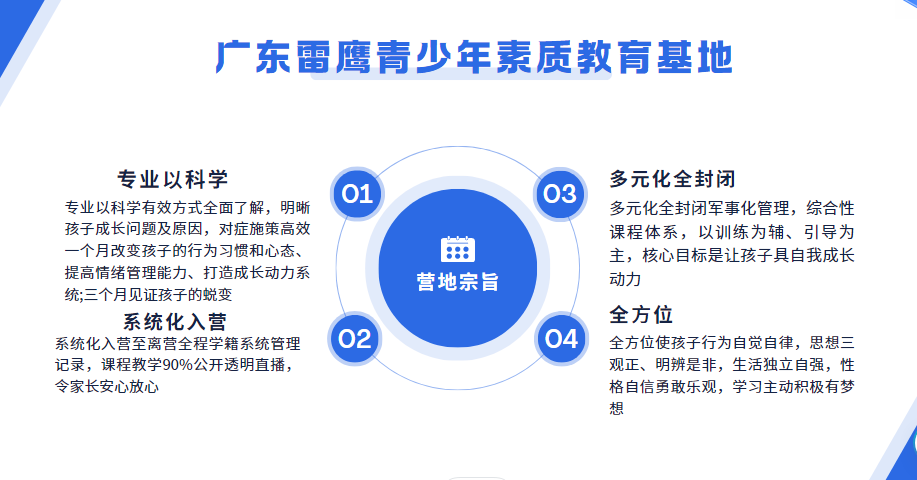 广东雷鹰青少年素质教育基地

专业以科学

专业以科学有效方式全面了解，明晰孩子成长问题及原因，对症施策高效一个月改变孩子的行为习惯和心态、提高情绪管理能力、打造成长动力系统;三个月见证孩子的蜕变

系统化入营

系统化入营至离营全程学籍系统管理记录，课程教学90%公开透明直播，令家长安心放心

01

02

营地宗旨

03

04

多元化全封闭

多元化全封闭军事化管理，综合性课程体系，以训练为辅、引导为主，核心目标是让孩子具自我成长动力

全方位

全方位使孩子行为自觉自律，思想三观正、明辨是非，生活独立自强，性格自信勇敢乐观，学习主动积极有梦想